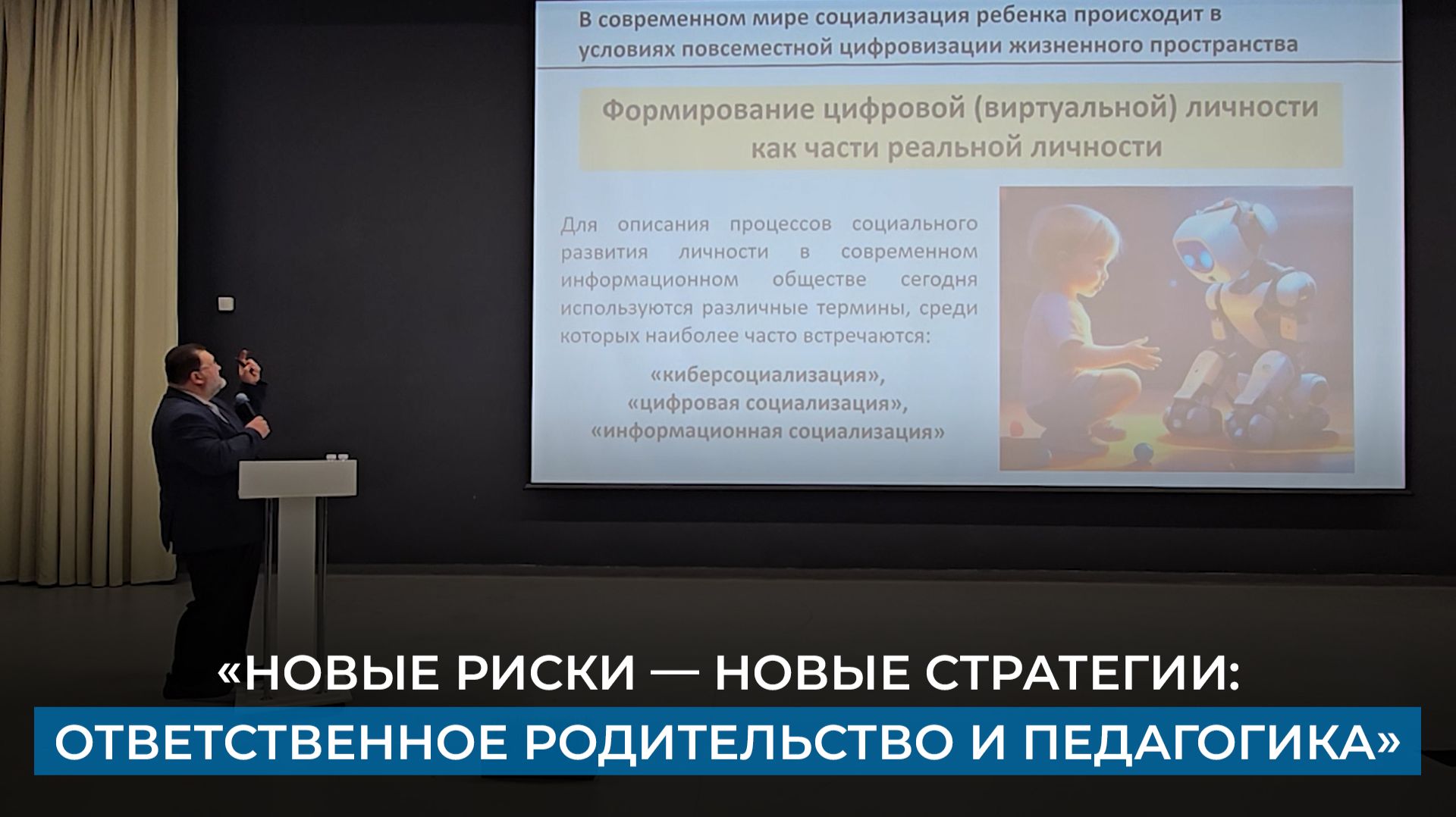 В современном мире социализация ребенка происходит в условиях повсеместной цифровизации жизненного пространства

Формирование цифровой (виртуальной) личности как части реальной личности

Для описания процессов социального развития личности в современном информационном обществе сегодня используются различные термины, среди которых наиболее часто встречаются:

«киберсоциализация»,
«цифровая социализация»,
«информационная социализация»

«НОВЫЕ РИСКИ — НОВЫЕ СТРАТЕГИИ:
ОТВЕТСТВЕННОЕ РОДИТЕЛЬСТВО И ПЕДАГОГИКА»